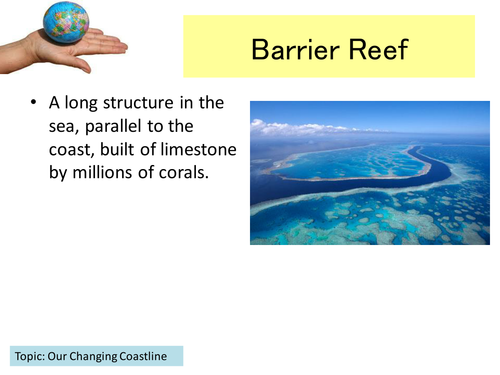 Barrier Reef

• A long structure in the sea, parallel to the coast, built of limestone by millions of corals.

Topic: Our Changing Coastline